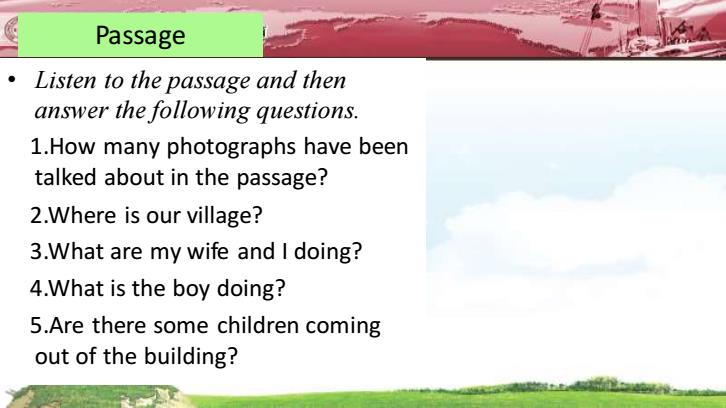 Passage

• Listen to the passage and then answer the following questions.

1.How many photographs have been talked about in the passage?

2.Where is our village?

3.What are my wife and I doing?

4.What is the boy doing?

5.Are there some children coming out of the building?